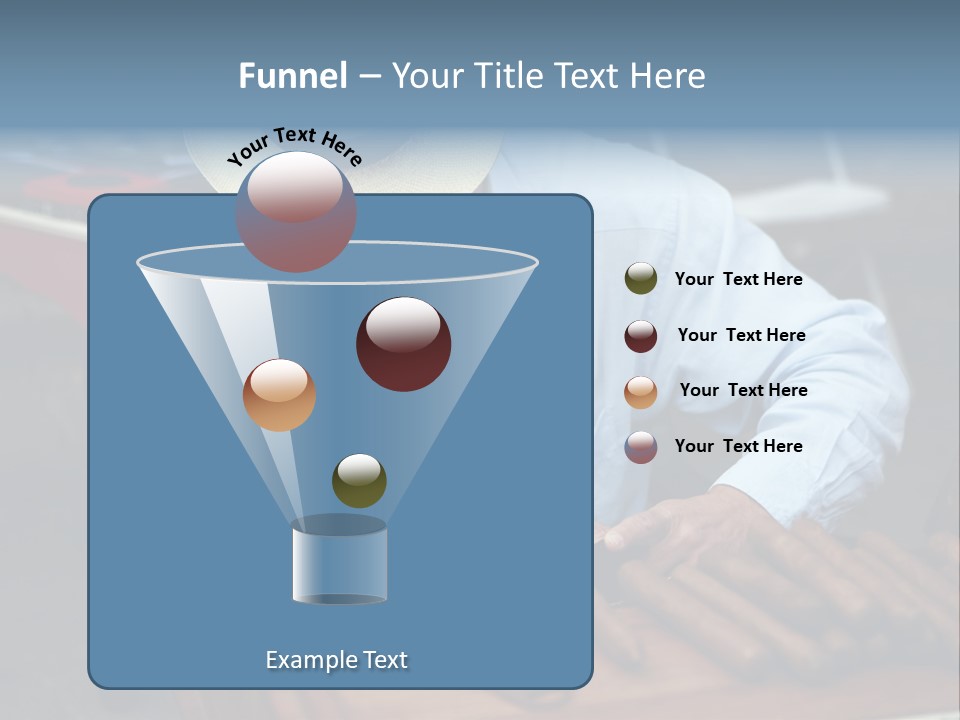 Funnel – Your Title Text Here

Your Text Here

Your Text Here

Your Text Here

Your Text Here

Your Text Here

Example Text